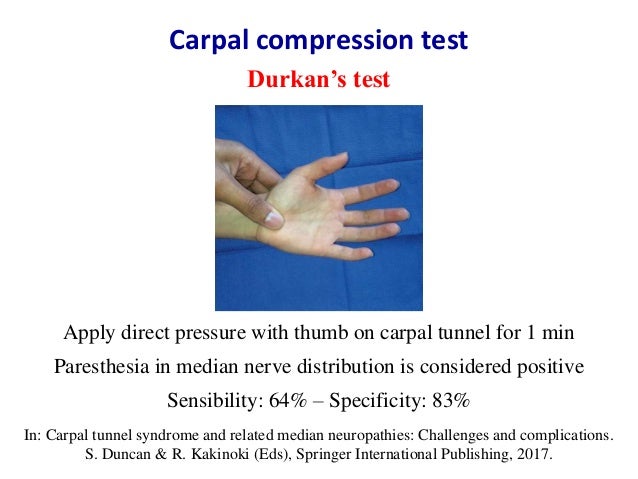 Carpal compression test

Durkan's test

Apply direct pressure with thumb on carpal tunnel for 1 min

Paresthesia in median nerve distribution is considered positive

Sensibility: 64% – Specificity: 83%

In: Carpal tunnel syndrome and related median neuropathies: Challenges and complications. S. Duncan & R. Kakinoki (Eds), Springer International Publishing, 2017.